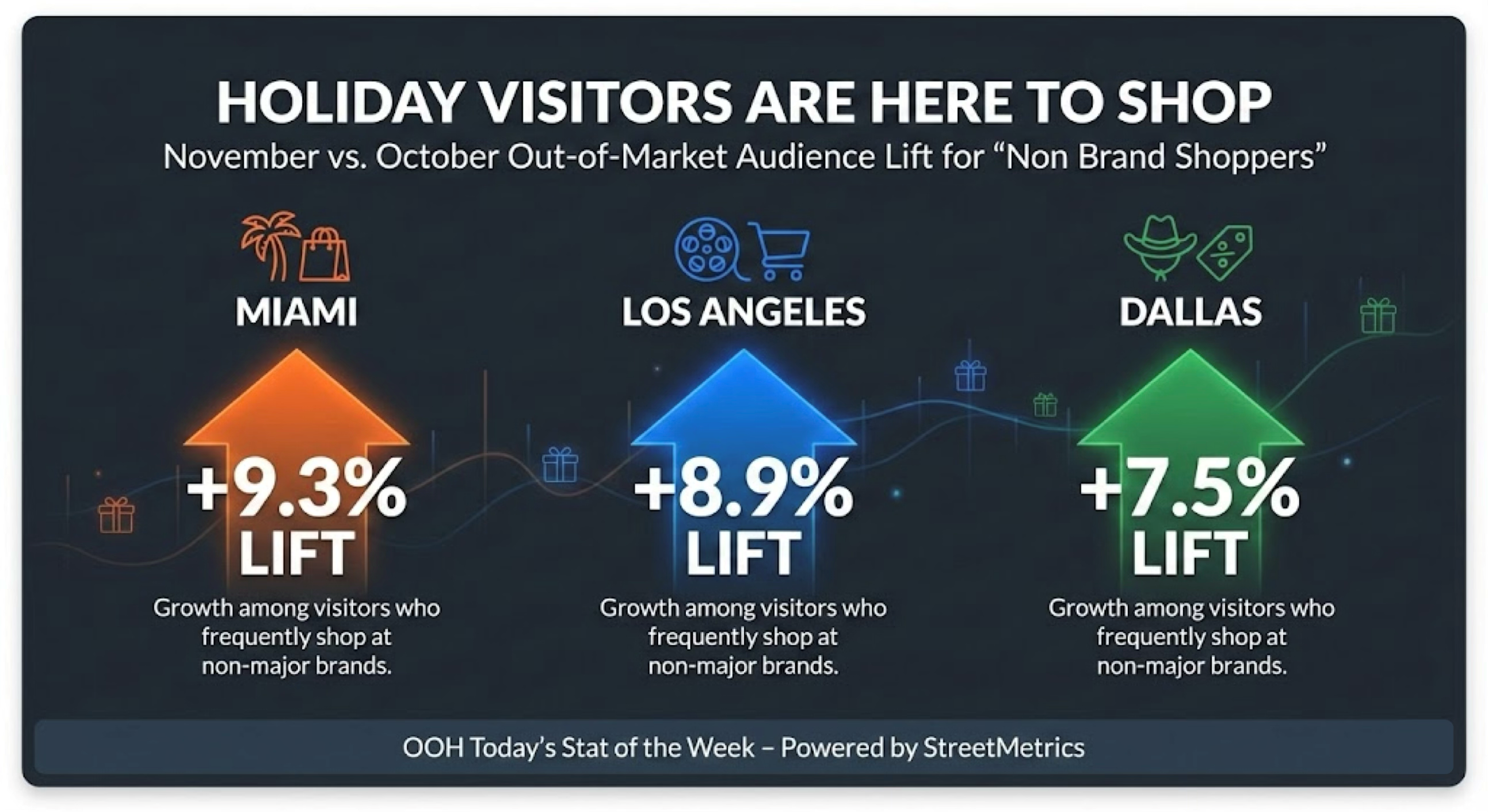 HOLIDAY VISITORS ARE HERE TO SHOP

November vs. October Out-of-Market Audience Lift for “Non Brand Shoppers”

MIAMI

+9.3% LIFT

Growth among visitors who frequently shop at non-major brands.

LOS ANGELES

+8.9% LIFT

Growth among visitors who frequently shop at non-major brands.

DALLAS

+7.5% LIFT

Growth among visitors who frequently shop at non-major brands.

OOH Today’s Stat of the Week – Powered by StreetMetrics